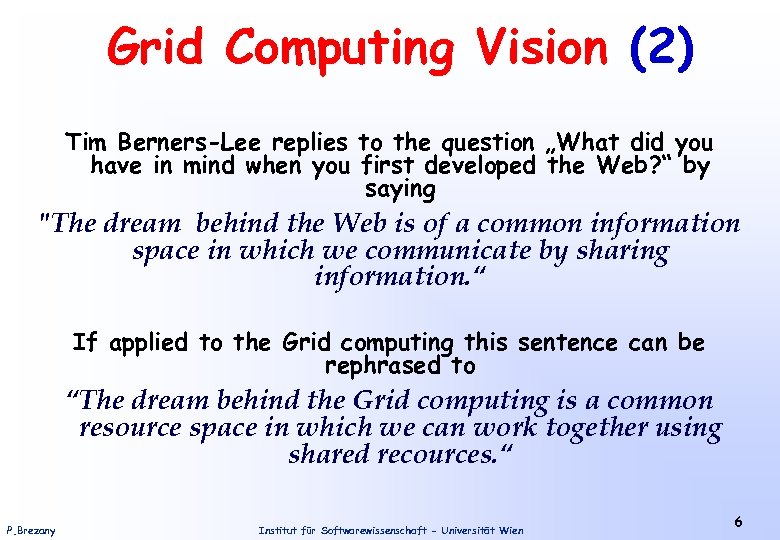 Grid Computing Vision (2)

Tim Berners-Lee replies to the question „What did you have in mind when you first developed the Web?“ by saying

"The dream behind the Web is of a common information space in which we communicate by sharing information.“

If applied to the Grid computing this sentence can be rephrased to

“The dream behind the Grid computing is a common resource space in which we can work together using shared recources.“

P.Brezany

Institut für Softwarewissenschaft - Universität Wien

6